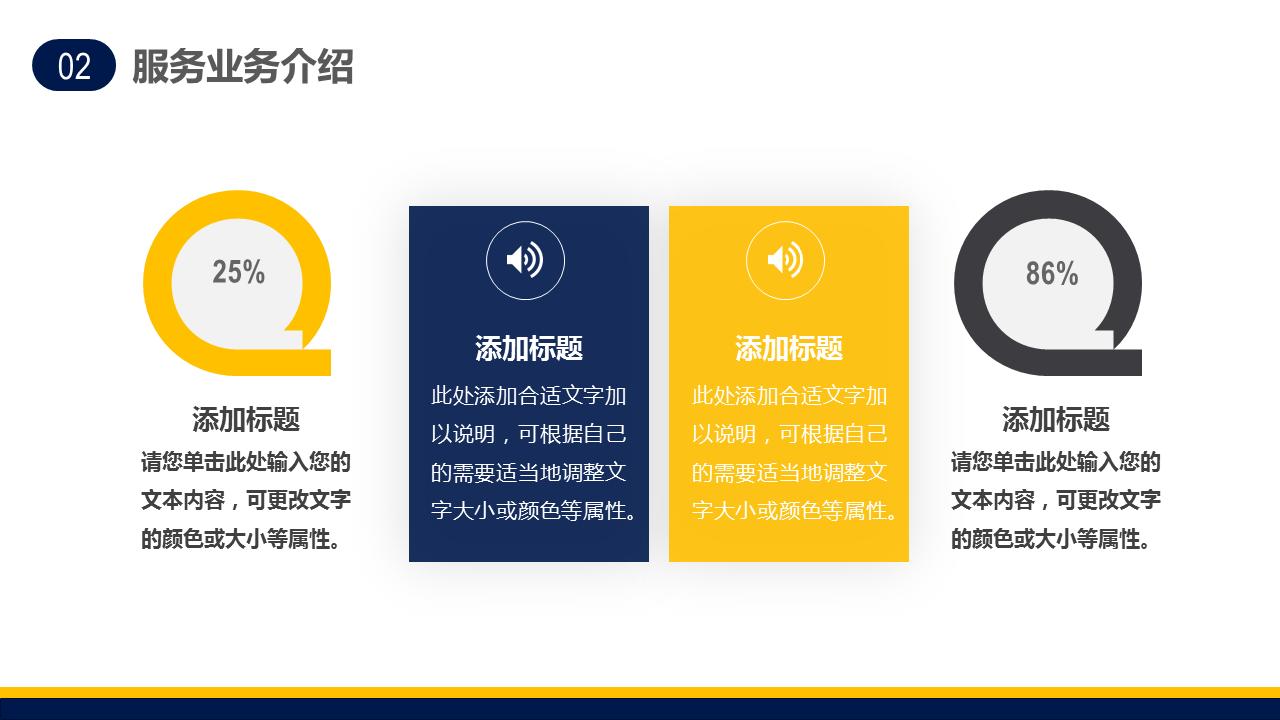 02 服务业务介绍

25%

添加标题

请您单击此处输入您的文本内容，可更改文字的颜色或大小等属性。

添加标题

此处添加合适文字加以说明，可根据自己的需要适当地调整文字大小或颜色等属性。

添加标题

此处添加合适文字加以说明，可根据自己的需要适当地调整文字大小或颜色等属性。

86%

添加标题

请您单击此处输入您的文本内容，可更改文字的颜色或大小等属性。